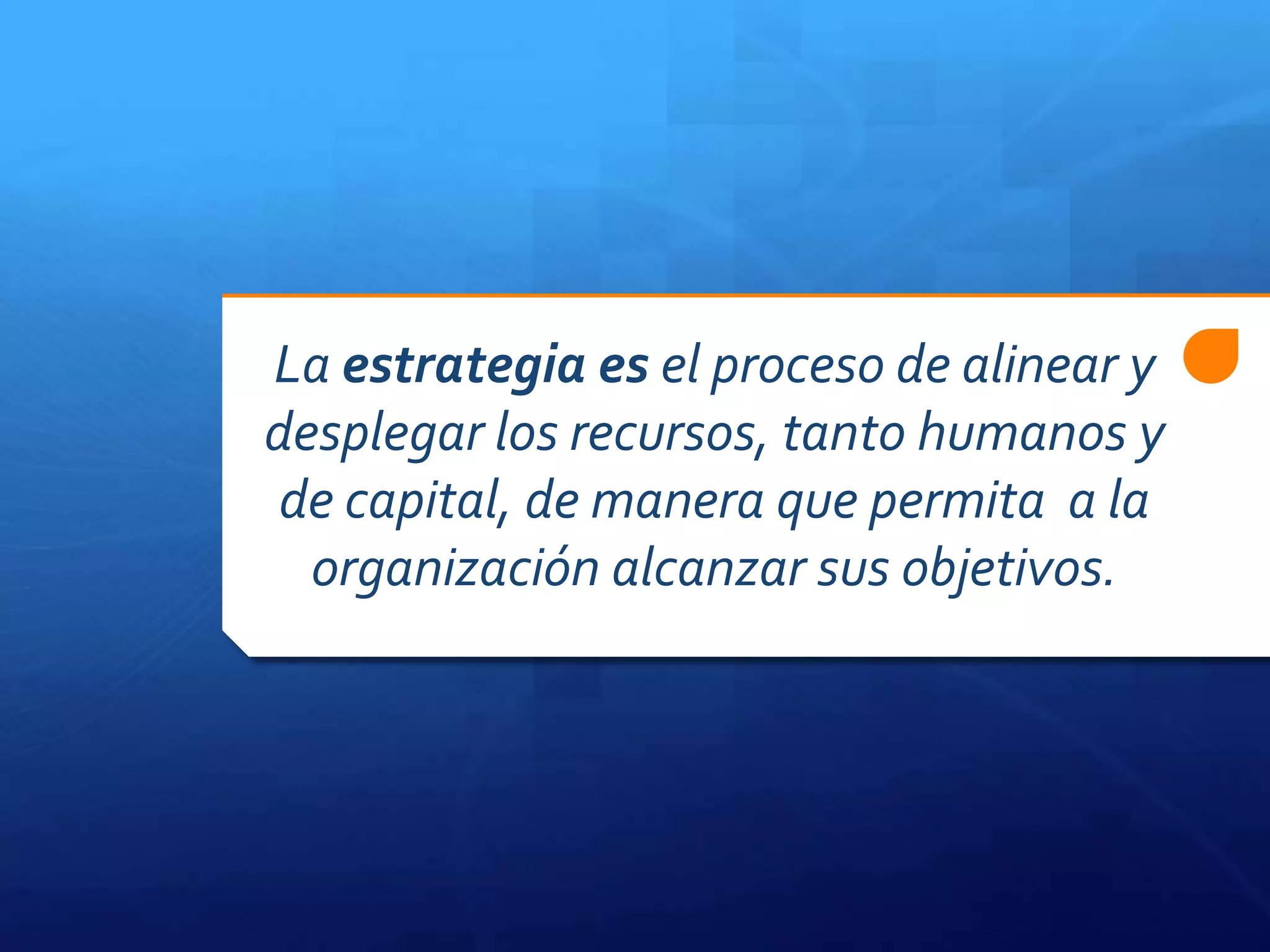 La estrategia es el proceso de alinear y desplegar los recursos, tanto humanos y de capital, de manera que permita  a la organización alcanzar sus objetivos.